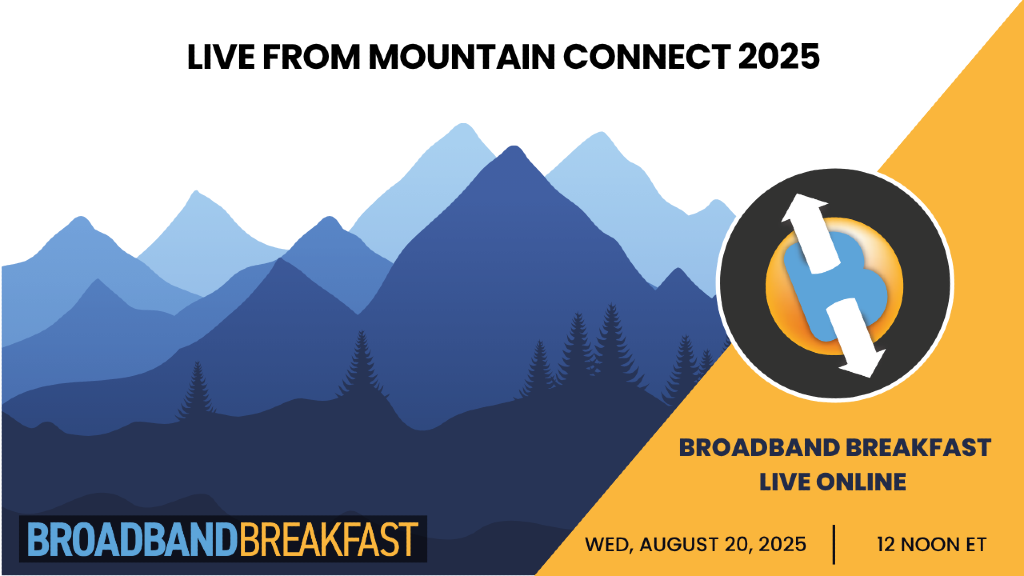 LIVE FROM MOUNTAIN CONNECT 2025

BROADBAND BREAKFAST LIVE ONLINE

BROADBANDBREAKFAST

WED, AUGUST 20, 2025 | 12 NOON ET